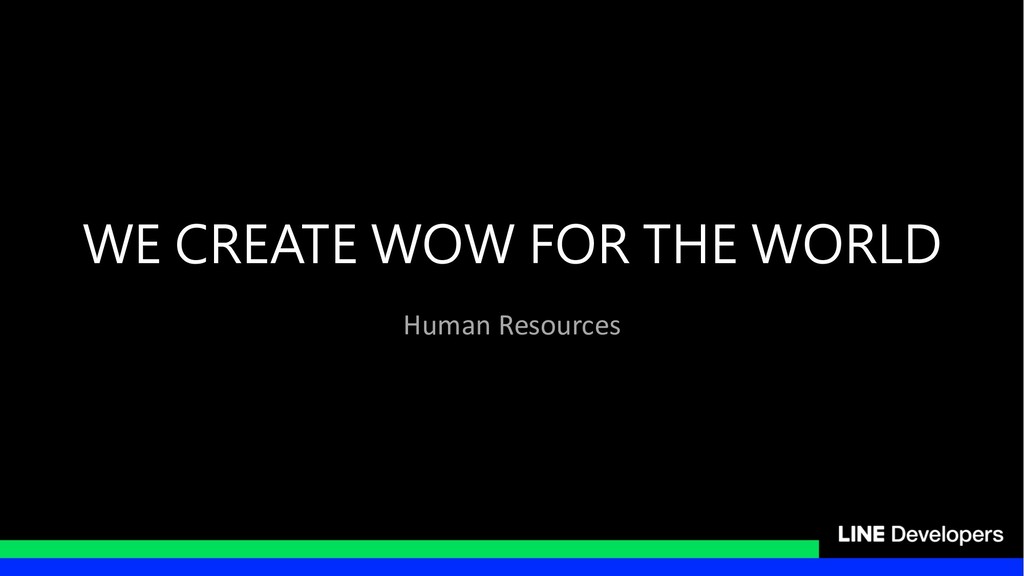 WE CREATE WOW FOR THE WORLD

Human Resources

LINE Developers